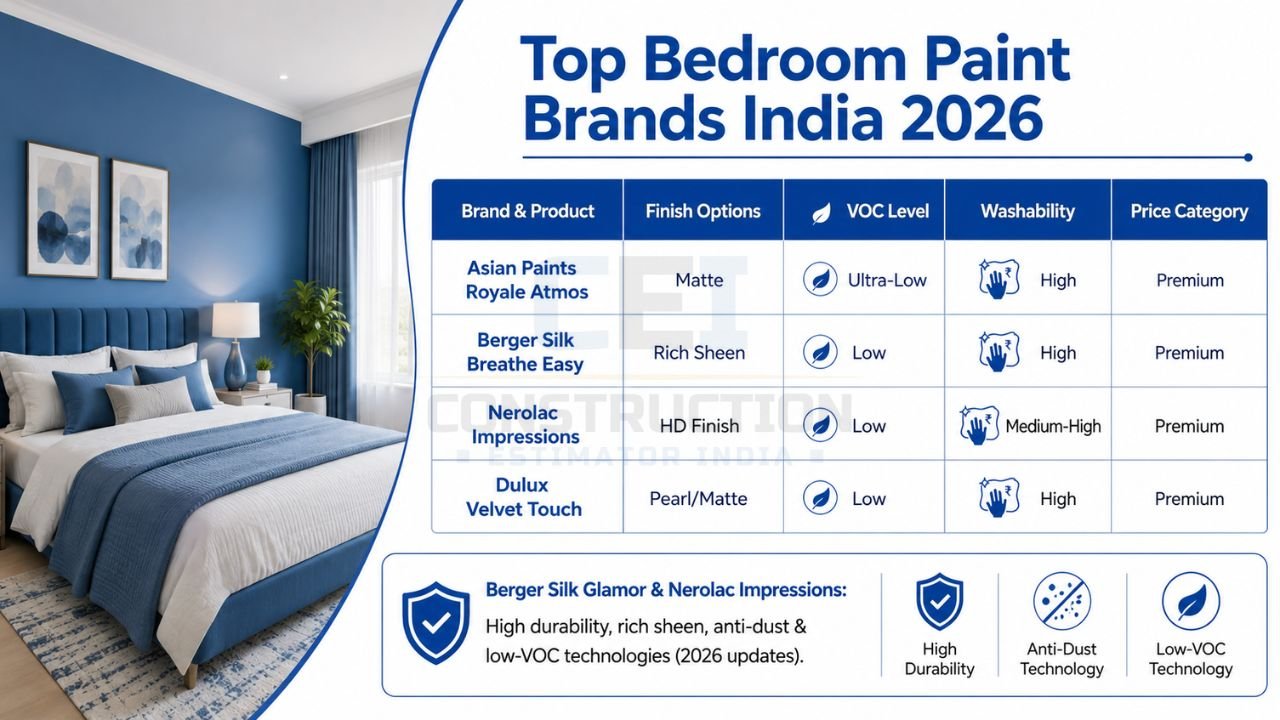 Top Bedroom Paint Brands India 2026

| Brand & Product | Finish Options | VOC Level | Washability | Price Category |
|---|---|---|---|---|
| Asian Paints Royale Atmos | Matte | Ultra-Low | High | Premium |
| Berger Silk Breathe Easy | Rich Sheen | Low | High | Premium |
| Nerolac Impressions | HD Finish | Low | Medium-High | Premium |
| Dulux Velvet Touch | Pearl/Matte | Low | High | Premium |

CEI
CONSTRUCTION
ESTIMATOR INDIA

Berger Silk Glamor & Nerolac Impressions:
High durability, rich sheen, anti-dust & low-VOC technologies (2026 updates).

High Durability

Anti-Dust Technology

Low-VOC Technology